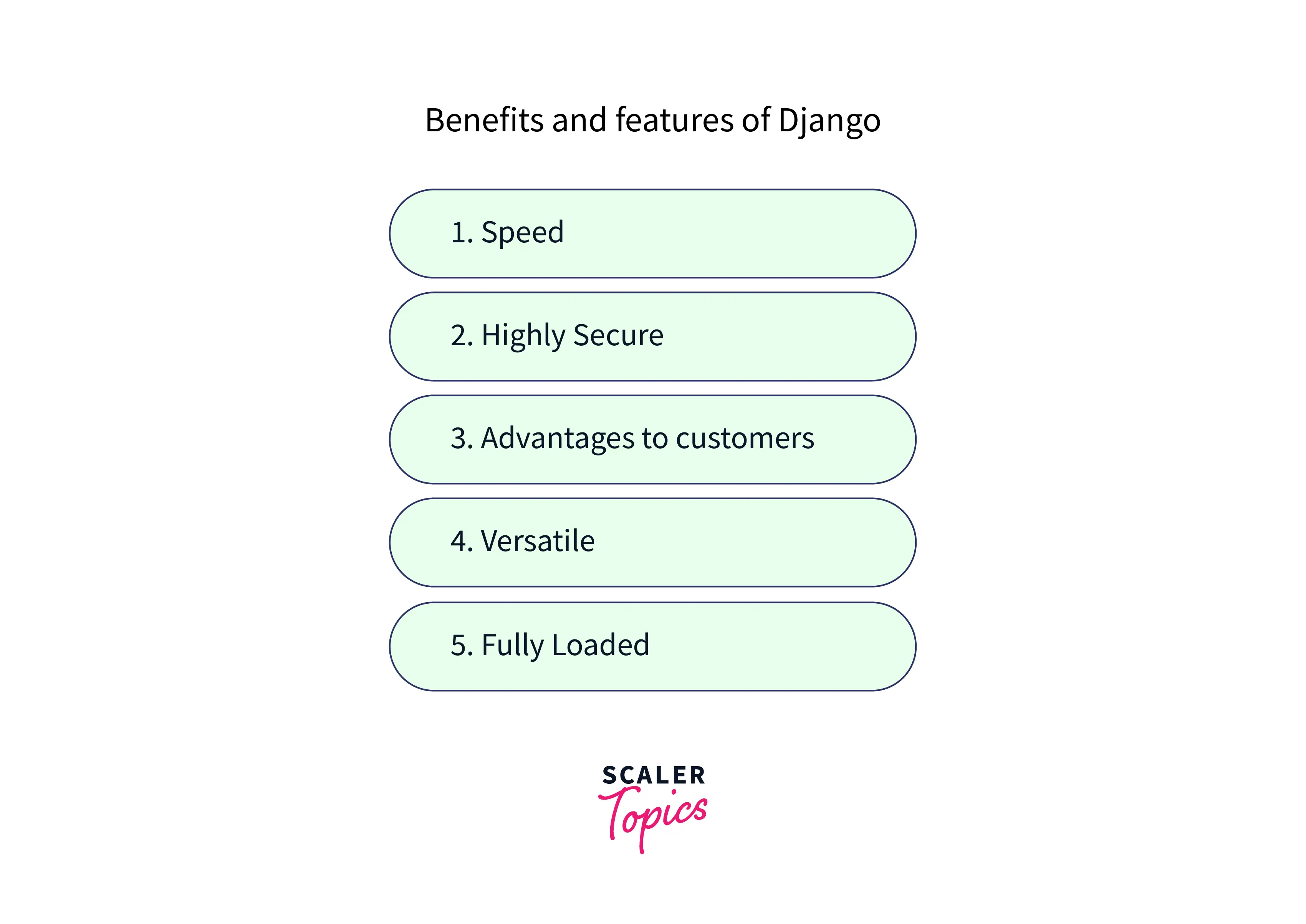 Benefits and features of Django

1. Speed

2. Highly Secure

3. Advantages to customers

4. Versatile

5. Fully Loaded

SCALER
Topics